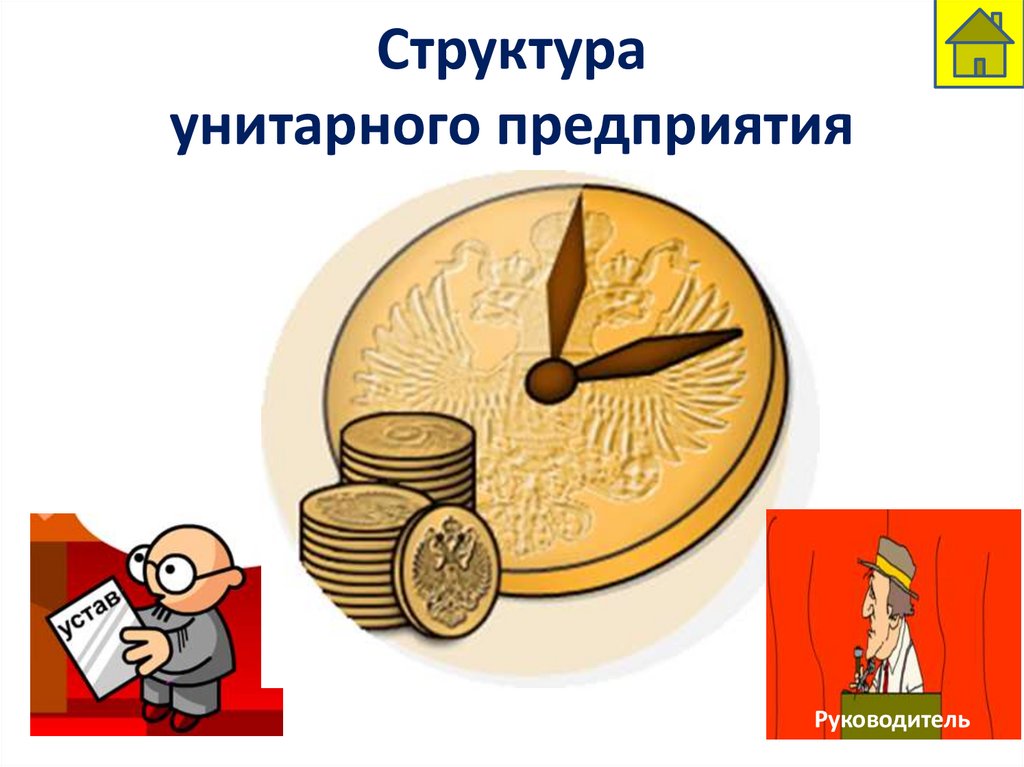 Структура
унитарного предприятия

устав

Руководитель